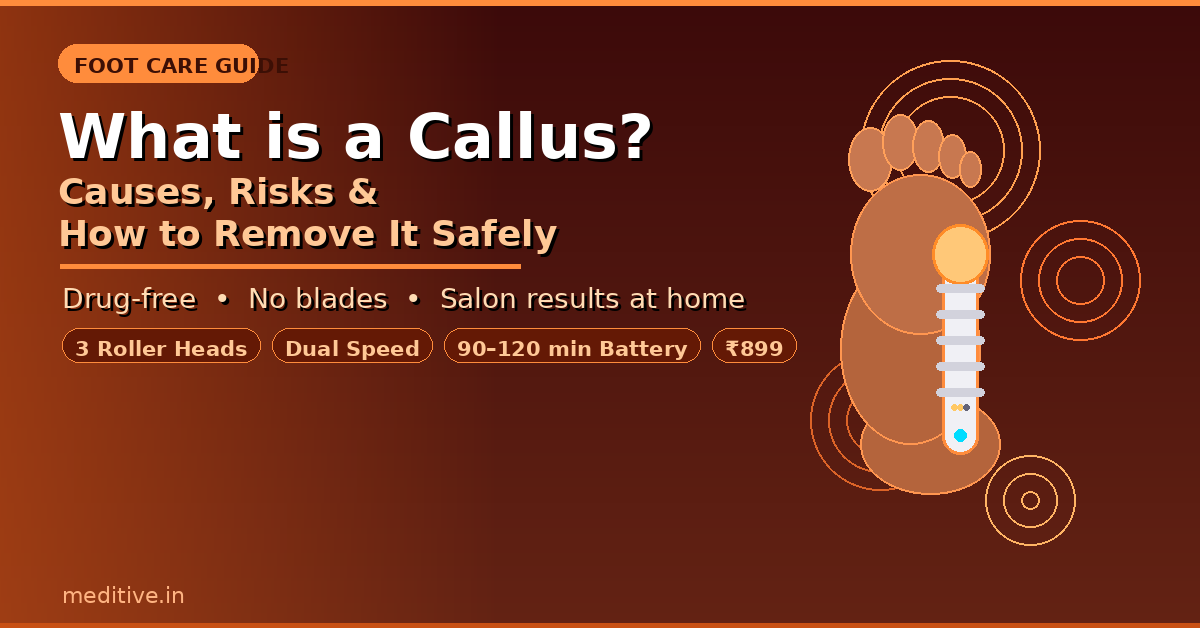 FOOT CARE GUIDE

What is a Callus?

Causes, Risks & How to Remove It Safely

Drug-free • No blades • Salon results at home

3 Roller Heads

Dual Speed

90–120 min Battery

₹899

meditive.in